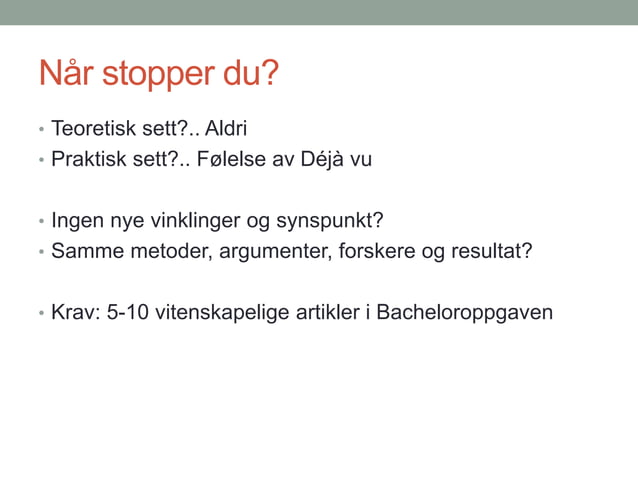 Når stopper du?

• Teoretisk sett?.. Aldri
• Praktisk sett?.. Følelse av Déjà vu

• Ingen nye vinklinger og synspunkt?
• Samme metoder, argumenter, forskere og resultat?

• Krav: 5-10 vitenskapelige artikler i Bacheloroppgaven